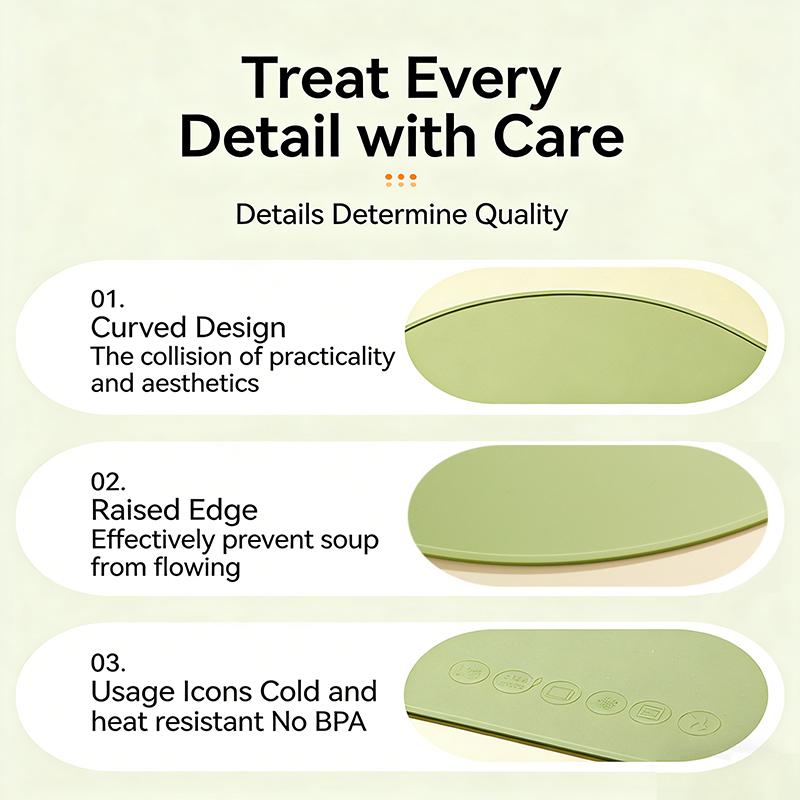 Treat Every Detail with Care

Details Determine Quality

01.
Curved Design
The collision of practicality and aesthetics

02.
Raised Edge
Effectively prevent soup from flowing

03.
Usage Icons Cold and heat resistant No BPA